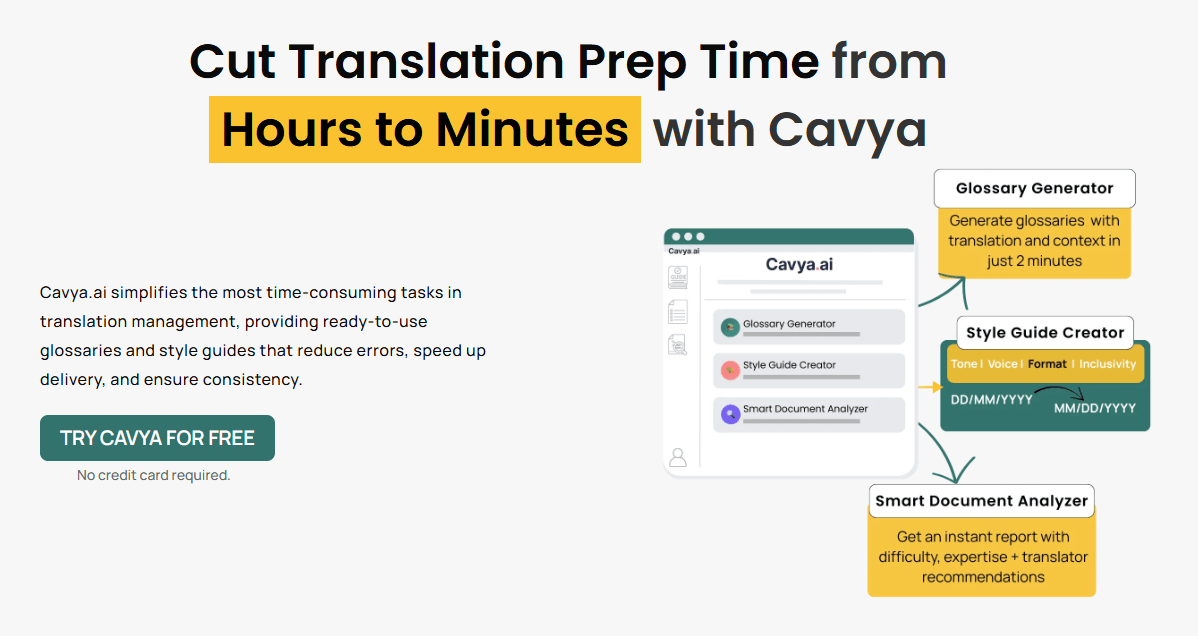 Cut Translation Prep Time from Hours to Minutes with Cavya

Cavya.ai simplifies the most time-consuming tasks in translation management, providing ready-to-use glossaries and style guides that reduce errors, speed up delivery, and ensure consistency.

TRY CAVYA FOR FREE

No credit card required.

Cavya.ai

GUIDE

Cavya.ai

Glossary Generator

Style Guide Creator

Smart Document Analyzer

Glossary Generator

Generate glossaries with translation and context in just 2 minutes

Style Guide Creator

Tone | Voice | Format | Inclusivity

DD/MM/YYYY

MM/DD/YYYY

Smart Document Analyzer

Get an instant report with difficulty, expertise + translator recommendations